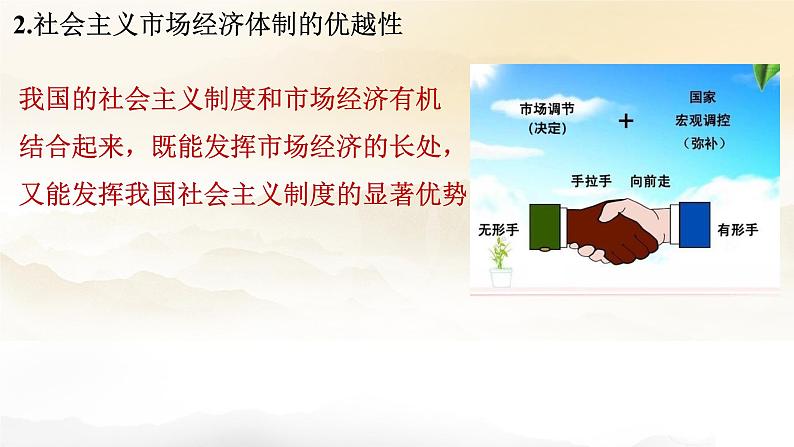 2.社会主义市场经济体制的优越性

我国的社会主义制度和市场经济有机结合起来，既能发挥市场经济的长处，又能发挥我国社会主义制度的显著优势

市场调节
（决定）

+

国家
宏观调控
（弥补）

手拉手　向前走

无形手

有形手